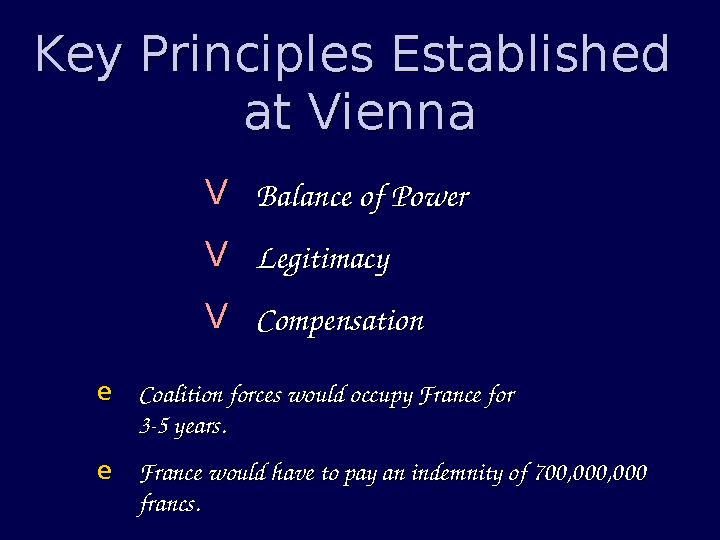 Key Principles Established at Vienna

V Balance of Power

V Legitimacy

V Compensation

e Coalition forces would occupy France for 3-5 years.

e France would have to pay an indemnity of 700,000,000 francs.